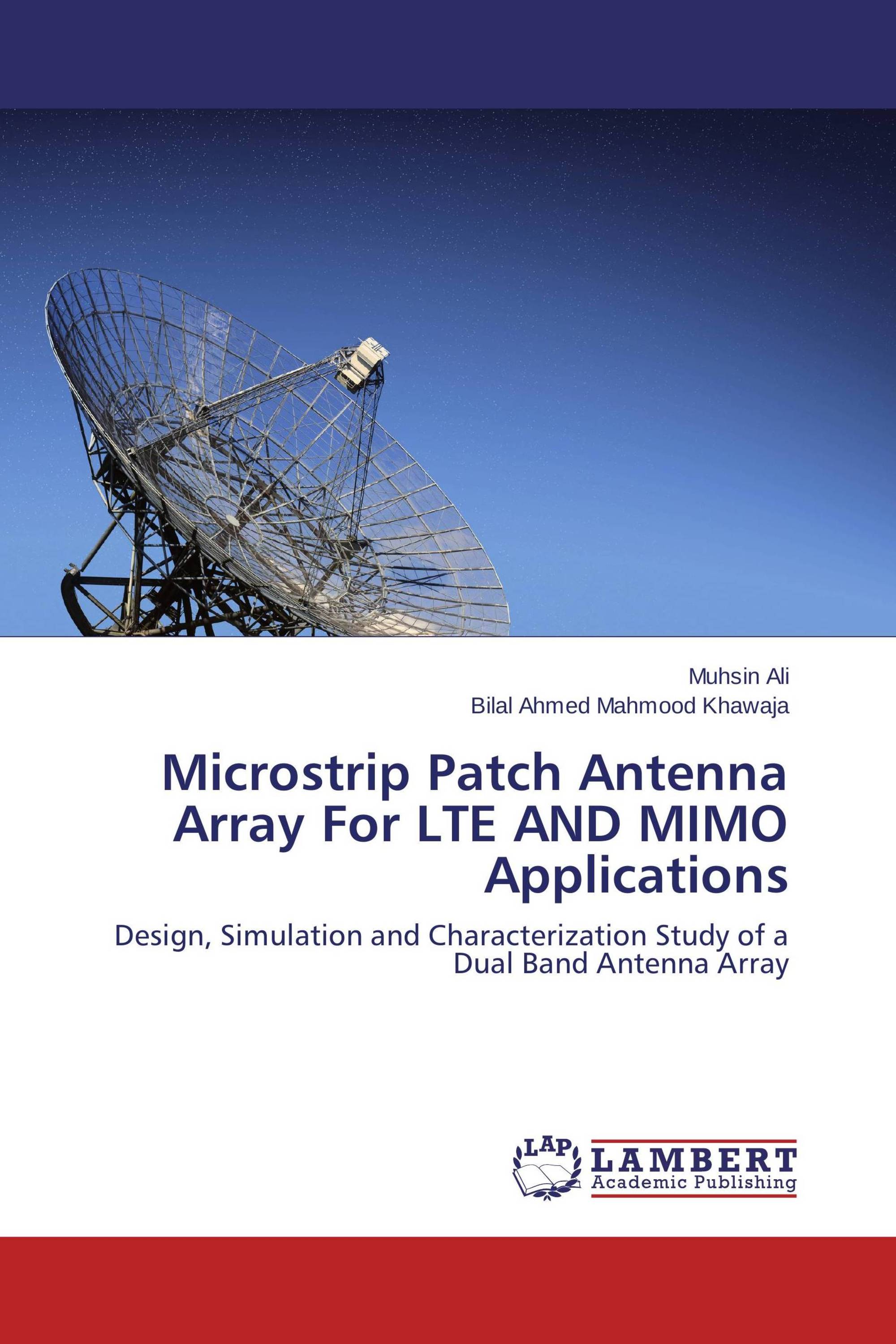 Muhsin Ali
Bilal Ahmed Mahmood Khawaja

Microstrip Patch Antenna Array For LTE AND MIMO Applications

Design, Simulation and Characterization Study of a Dual Band Antenna Array

LAP
LAMBERT
Academic Publishing